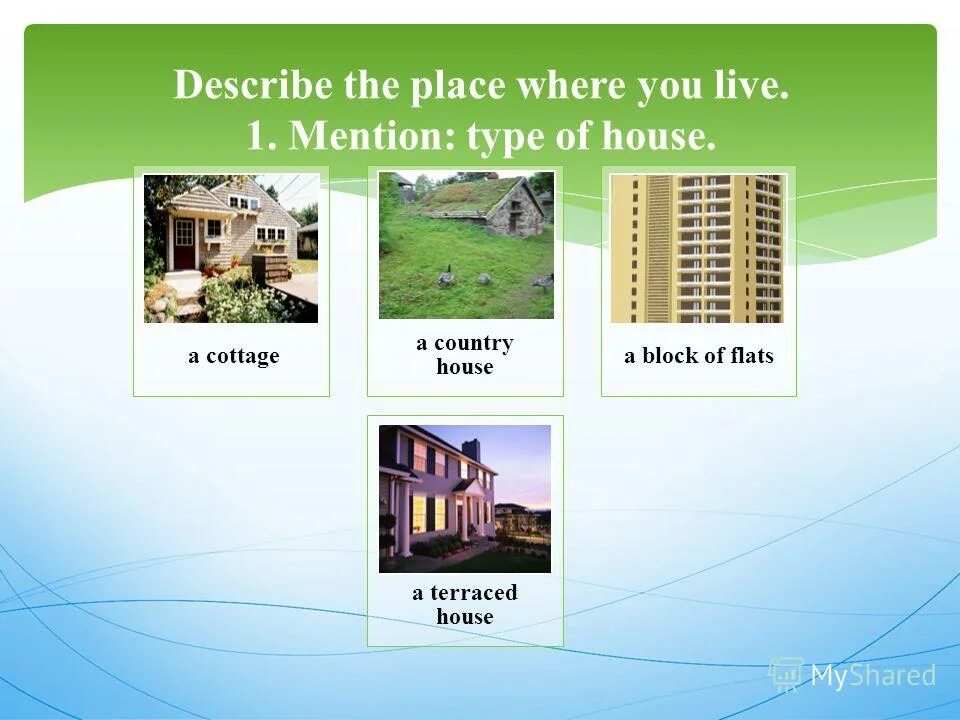 Describe the place where you live.
1. Mention: type of house.

a cottage

a country house

a block of flats

a terraced house

MyShared